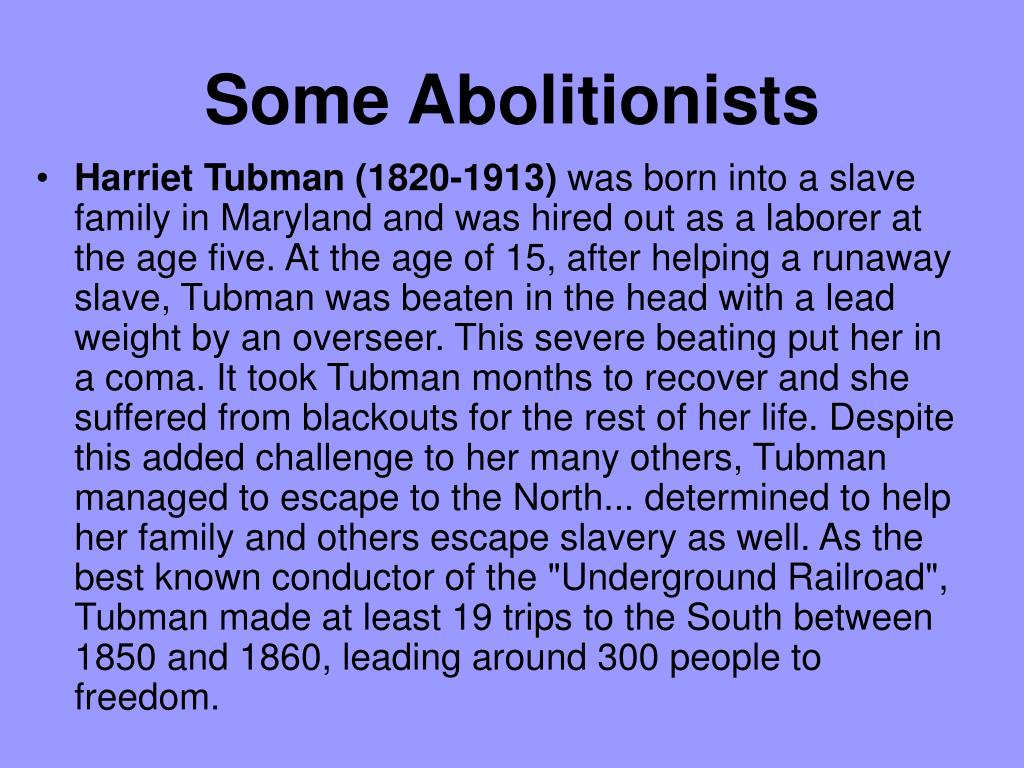 Some Abolitionists

• Harriet Tubman (1820-1913) was born into a slave family in Maryland and was hired out as a laborer at the age five. At the age of 15, after helping a runaway slave, Tubman was beaten in the head with a lead weight by an overseer. This severe beating put her in a coma. It took Tubman months to recover and she suffered from blackouts for the rest of her life. Despite this added challenge to her many others, Tubman managed to escape to the North... determined to help her family and others escape slavery as well. As the best known conductor of the "Underground Railroad", Tubman made at least 19 trips to the South between 1850 and 1860, leading around 300 people to freedom.